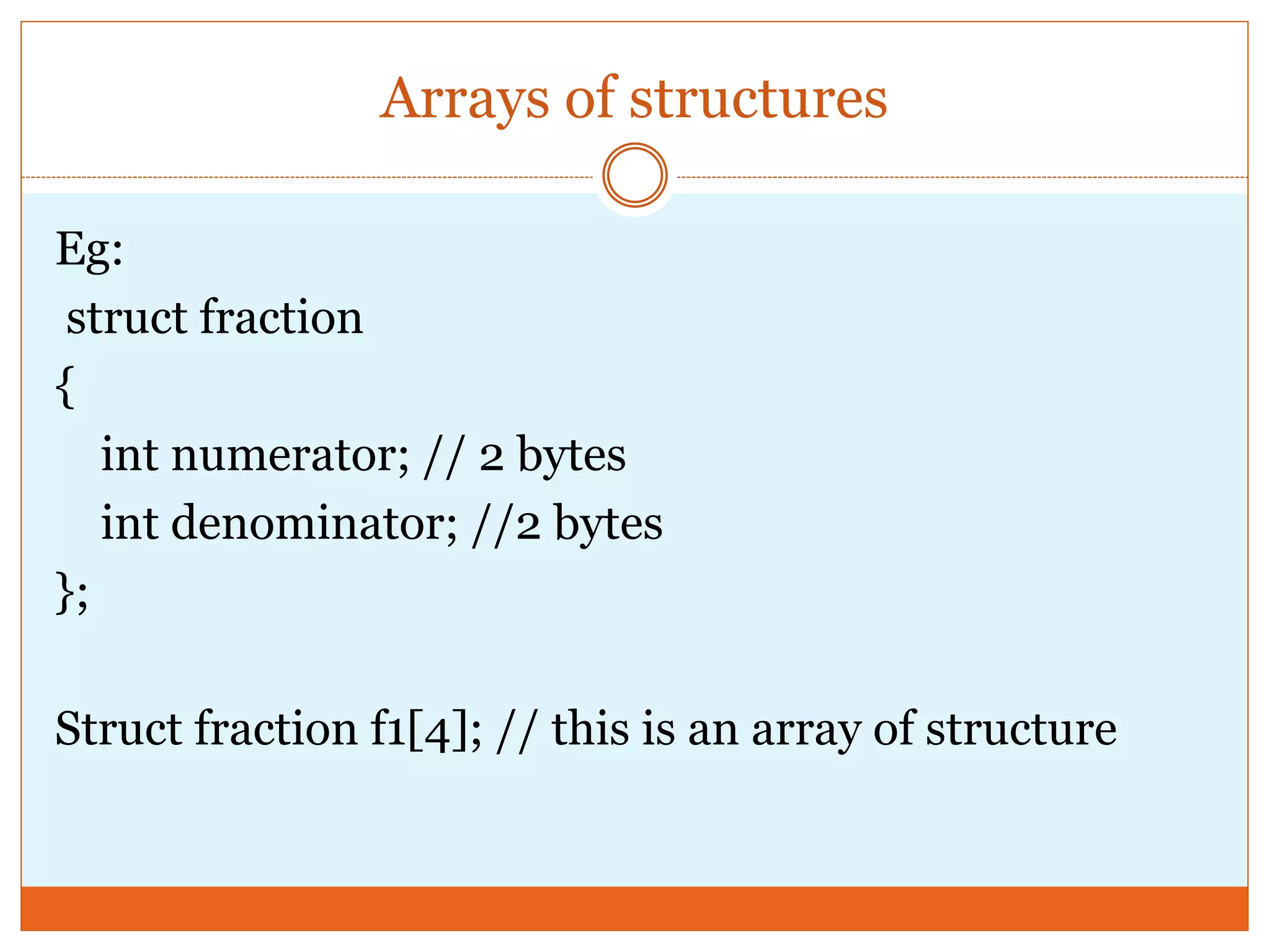 Arrays of structures

Eg:
struct fraction
{
int numerator; // 2 bytes
int denominator; //2 bytes
};

Struct fraction f1[4]; // this is an array of structure